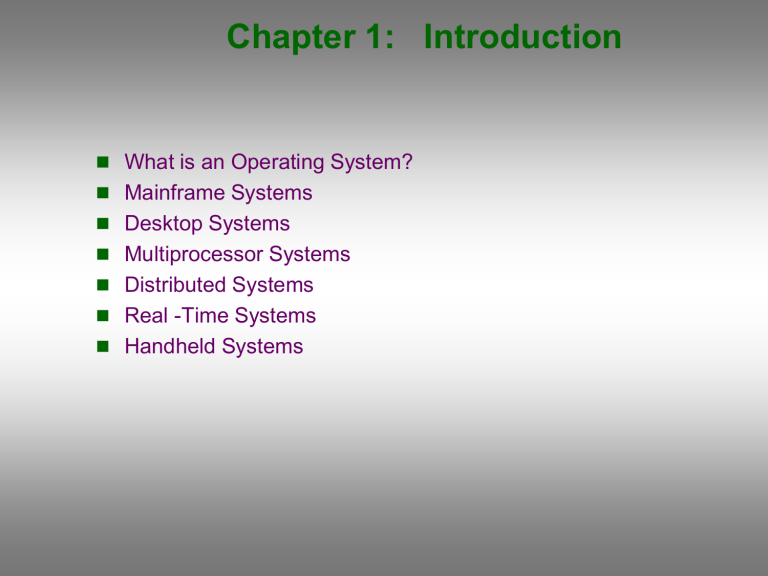 Chapter 1: Introduction

- What is an Operating System?
- Mainframe Systems
- Desktop Systems
- Multiprocessor Systems
- Distributed Systems
- Real -Time Systems
- Handheld Systems